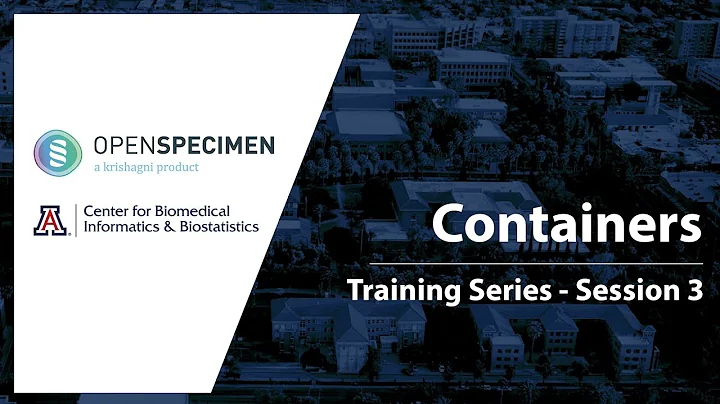 OPENSPECIMEN
a krishagni product

A Center for Biomedical Informatics & Biostatistics

Containers

Training Series - Session 3